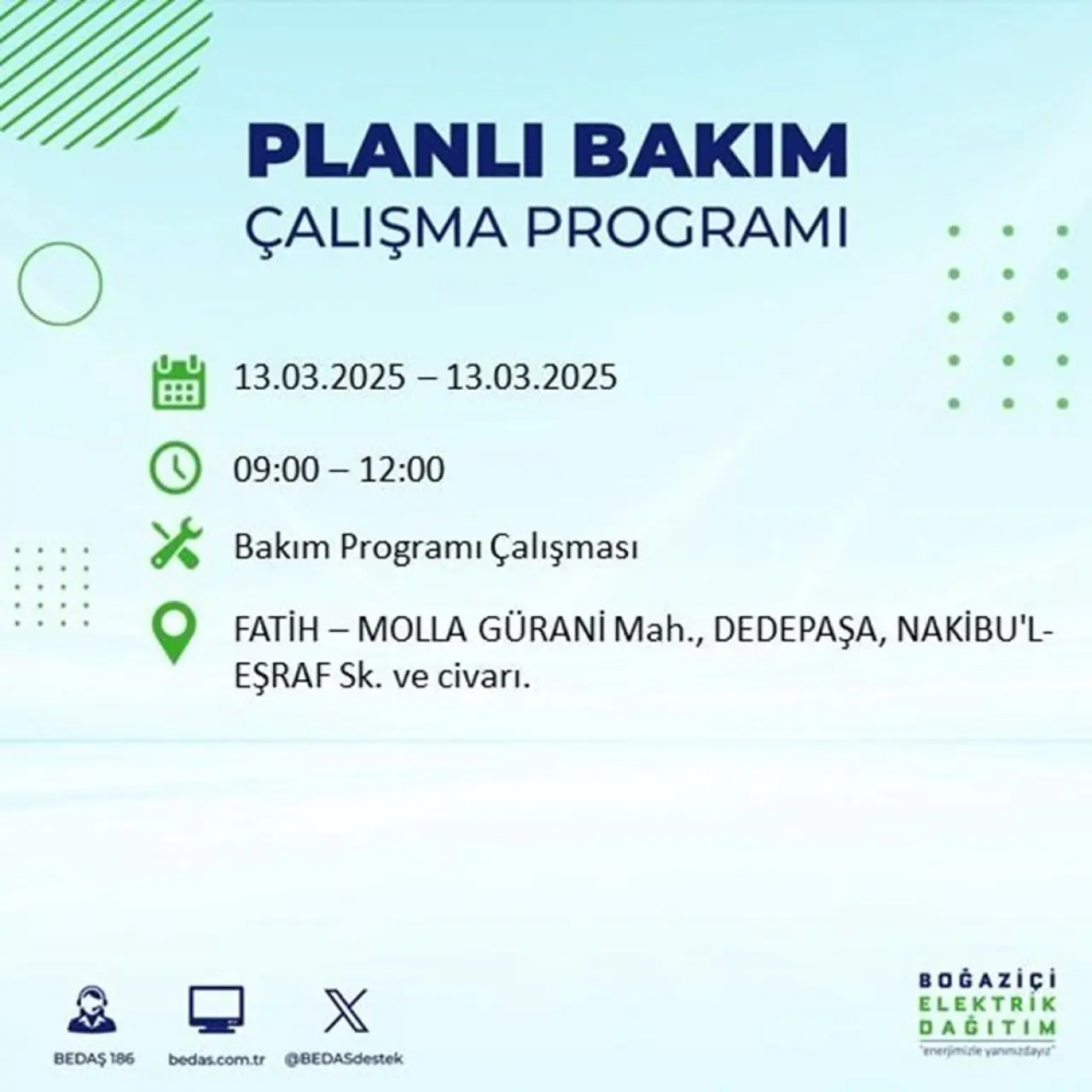 PLANLI BAKIM
ÇALIŞMA PROGRAMI

13.03.2025 – 13.03.2025

09:00 – 12:00

Bakım Programı Çalışması

FATİH – MOLLA GÜRANİ Mah., DEDEPAŞA, NAKİBU'L-EŞRAF Sk. ve civarı.

BEDAŞ 186
bedas.com.tr
@BEDASdestek

BOĞAZİÇİ
ELEKTRİK
DAĞITIM
"enerjimizle yanınızdayız"